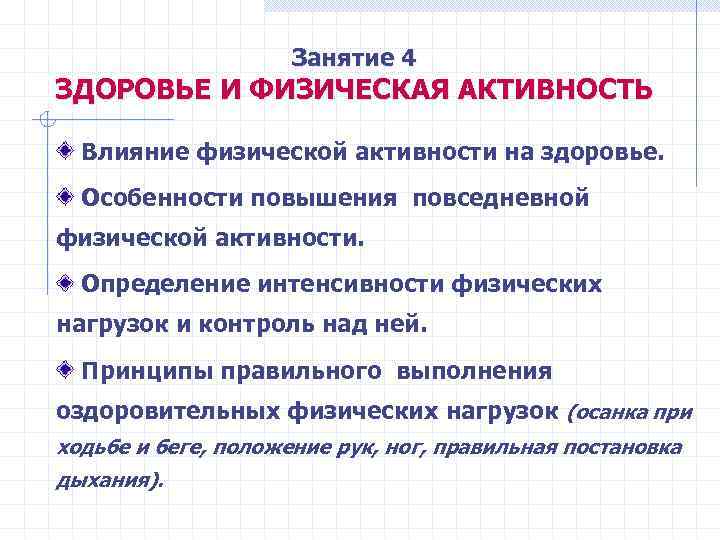 Занятие 4
ЗДОРОВЬЕ И ФИЗИЧЕСКАЯ АКТИВНОСТЬ

Влияние физической активности на здоровье.

Особенности повышения повседневной физической активности.

Определение интенсивности физических нагрузок и контроль над ней.

Принципы правильного выполнения оздоровительных физических нагрузок (осанка при ходьбе и беге, положение рук, ног, правильная постановка дыхания).